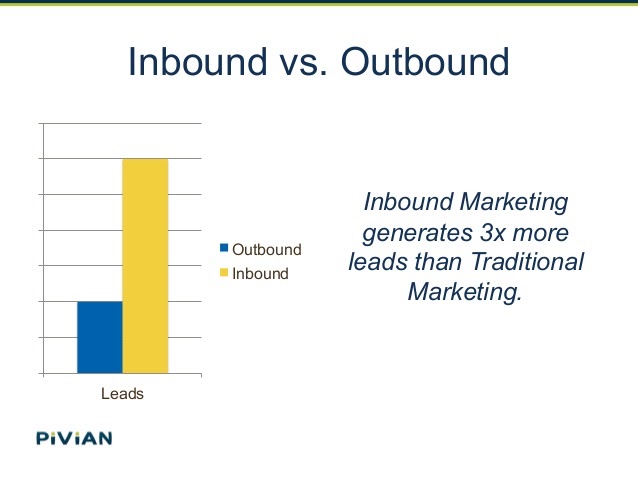 Inbound vs. Outbound

Outbound
Inbound

Leads

Inbound Marketing generates 3x more leads than Traditional Marketing.

PiViAN